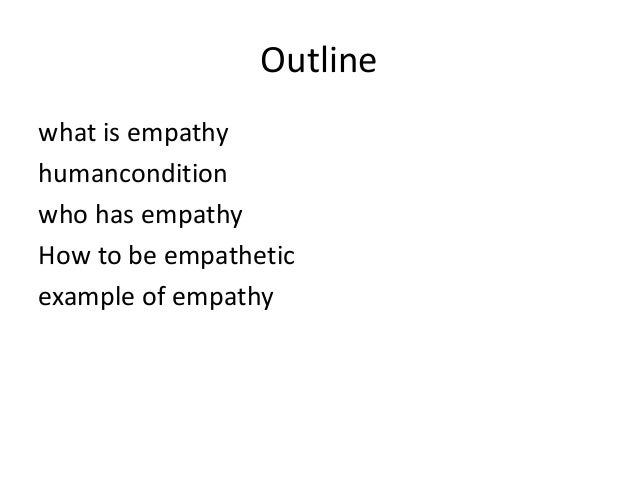 Outline

what is empathy
humancondition
who has empathy
How to be empathetic
example of empathy